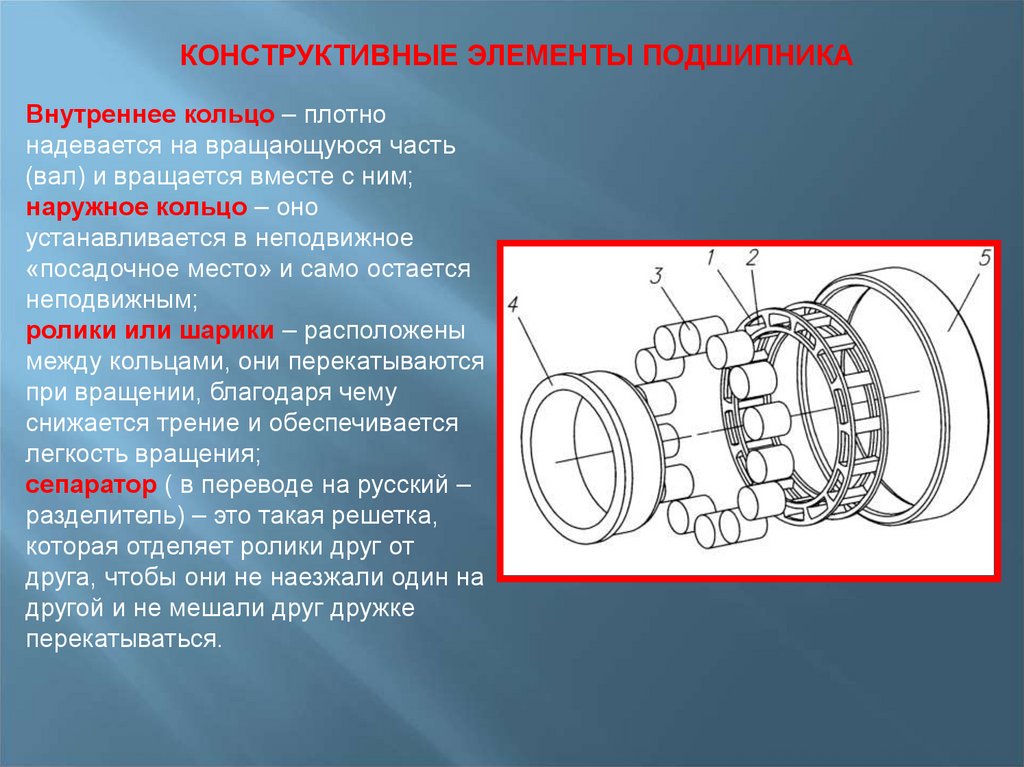 КОНСТРУКТИВНЫЕ ЭЛЕМЕНТЫ ПОДШИПНИКА

Внутреннее кольцо – плотно надевается на вращающуюся часть (вал) и вращается вместе с ним; наружное кольцо – оно устанавливается в неподвижное «посадочное место» и само остается неподвижным; ролики или шарики – расположены между кольцами, они перекатываются при вращении, благодаря чему снижается трение и обеспечивается легкость вращения; сепаратор ( в переводе на русский – разделитель) – это такая решетка, которая отделяет ролики друг от друга, чтобы они не наезжали один на другой и не мешали друг дружке перекатываться.

4
3
1
2
5